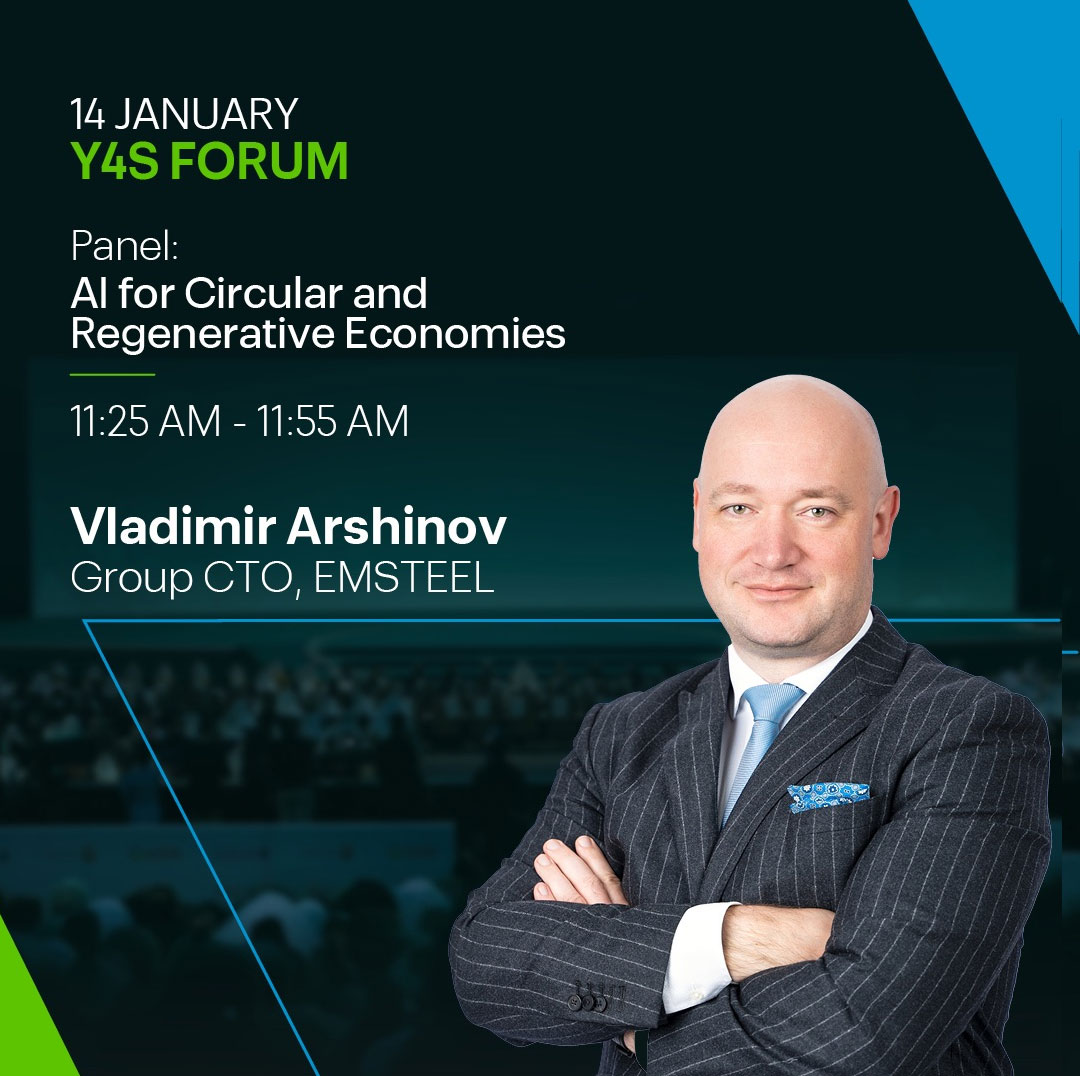 14 JANUARY
Y4S FORUM

Panel:
AI for Circular and Regenerative Economies

11:25 AM - 11:55 AM

Vladimir Arshinov
Group CTO, EMSTEEL